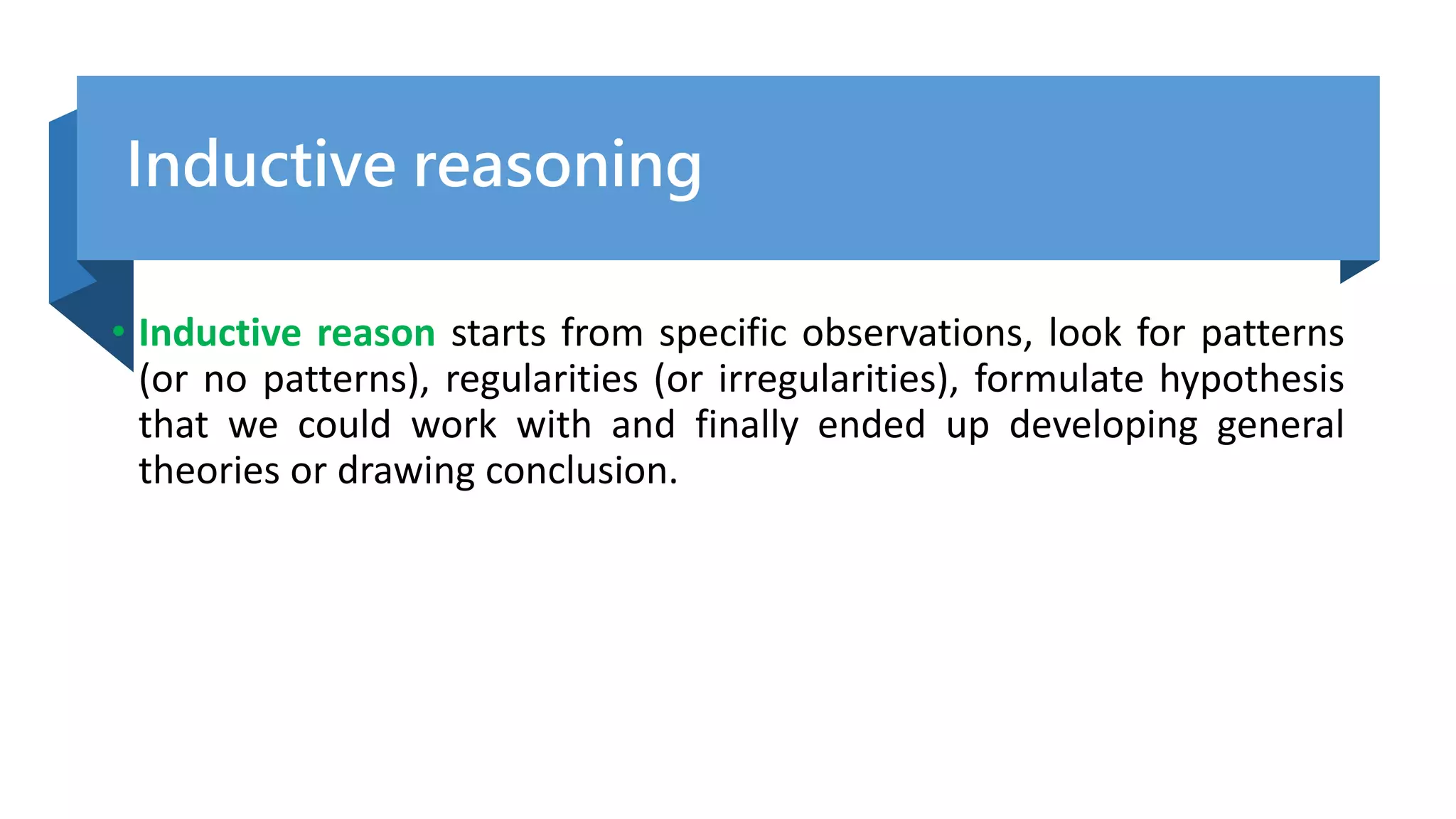 Inductive reasoning

• Inductive reason starts from specific observations, look for patterns (or no patterns), regularities (or irregularities), formulate hypothesis that we could work with and finally ended up developing general theories or drawing conclusion.